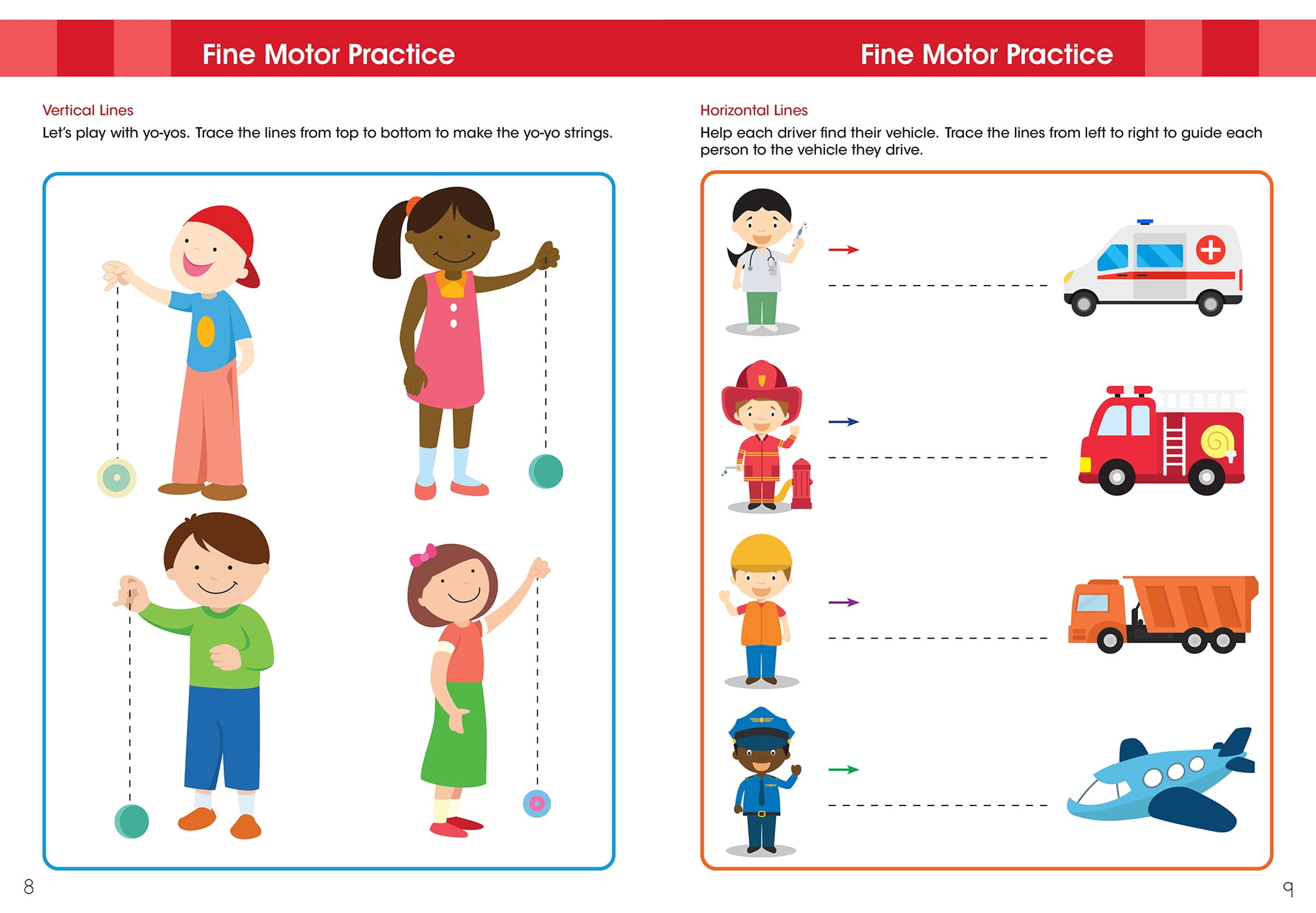 Fine Motor Practice

Vertical Lines
Let's play with yo-yos. Trace the lines from top to bottom to make the yo-yo strings.

8

Fine Motor Practice

Horizontal Lines
Help each driver find their vehicle. Trace the lines from left to right to guide each person to the vehicle they drive.

9